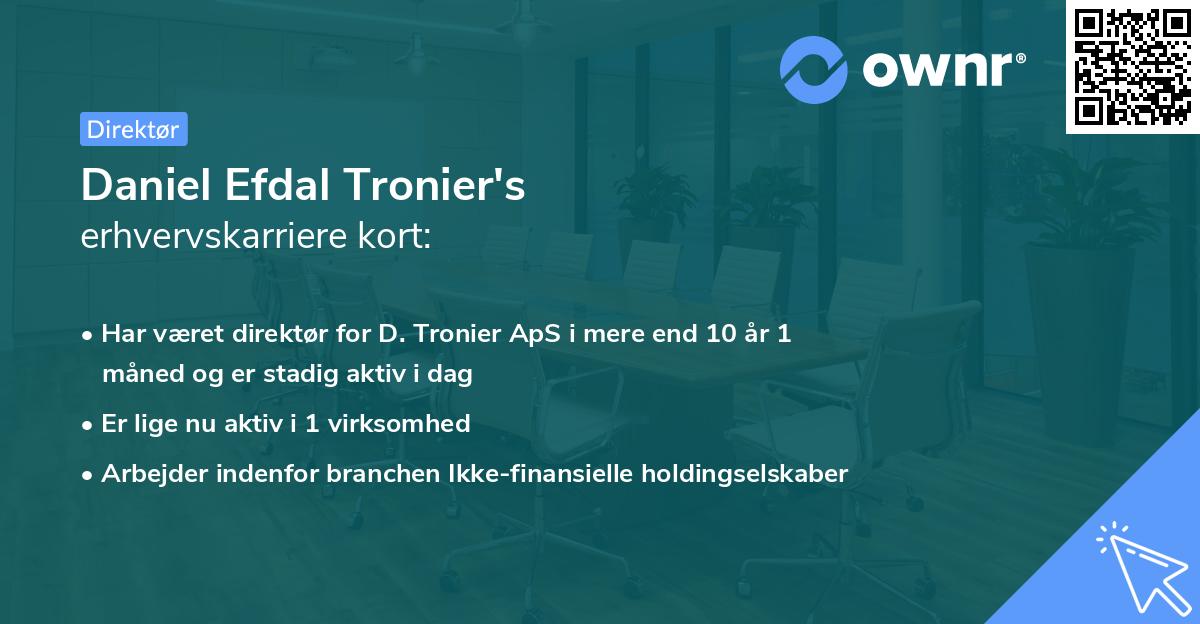 ownr®

Direktør

Daniel Efdal Tronier's
erhvervskarriere kort:

• Har været direktør for D. Tronier ApS i mere end 10 år 1 måned og er stadig aktiv i dag
• Er lige nu aktiv i 1 virksomhed
• Arbejder indenfor branchen Ikke-finansielle holdingselskaber